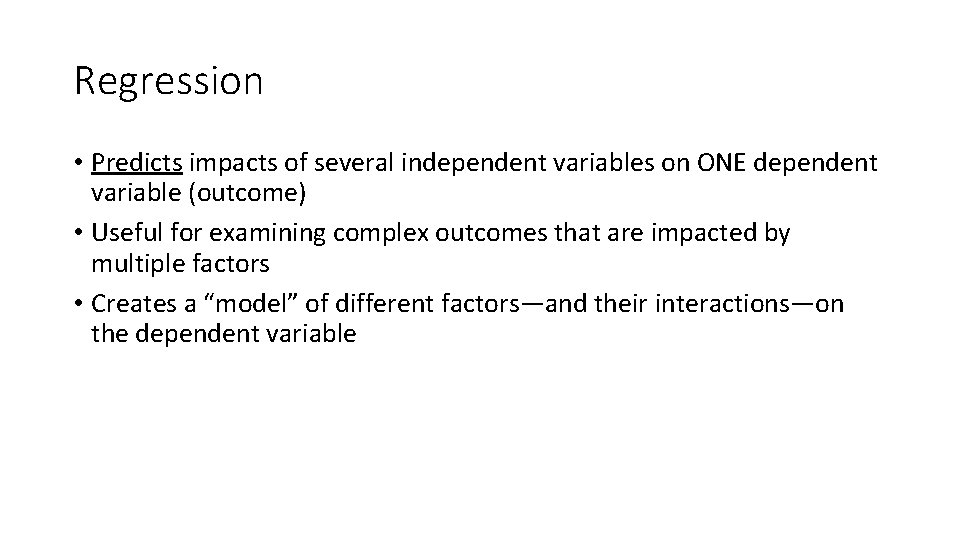 Regression

• Predicts impacts of several independent variables on ONE dependent variable (outcome)
• Useful for examining complex outcomes that are impacted by multiple factors
• Creates a “model” of different factors—and their interactions—on the dependent variable